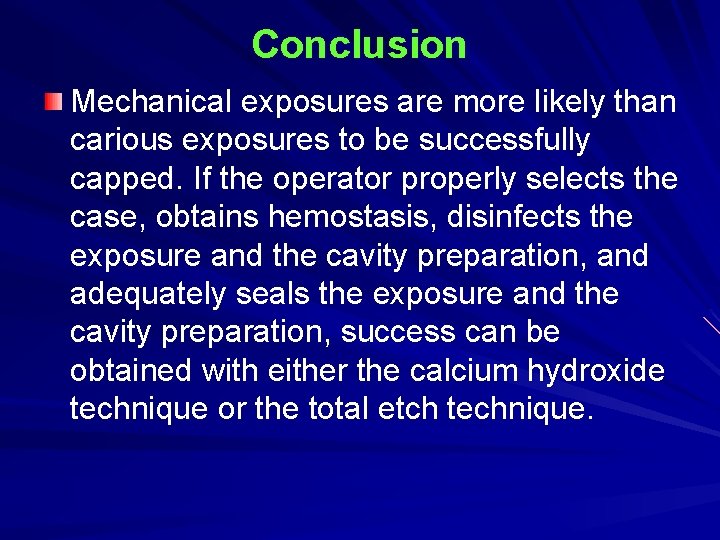 Conclusion

Mechanical exposures are more likely than carious exposures to be successfully capped. If the operator properly selects the case, obtains hemostasis, disinfects the exposure and the cavity preparation, and adequately seals the exposure and the cavity preparation, success can be obtained with either the calcium hydroxide technique or the total etch technique.